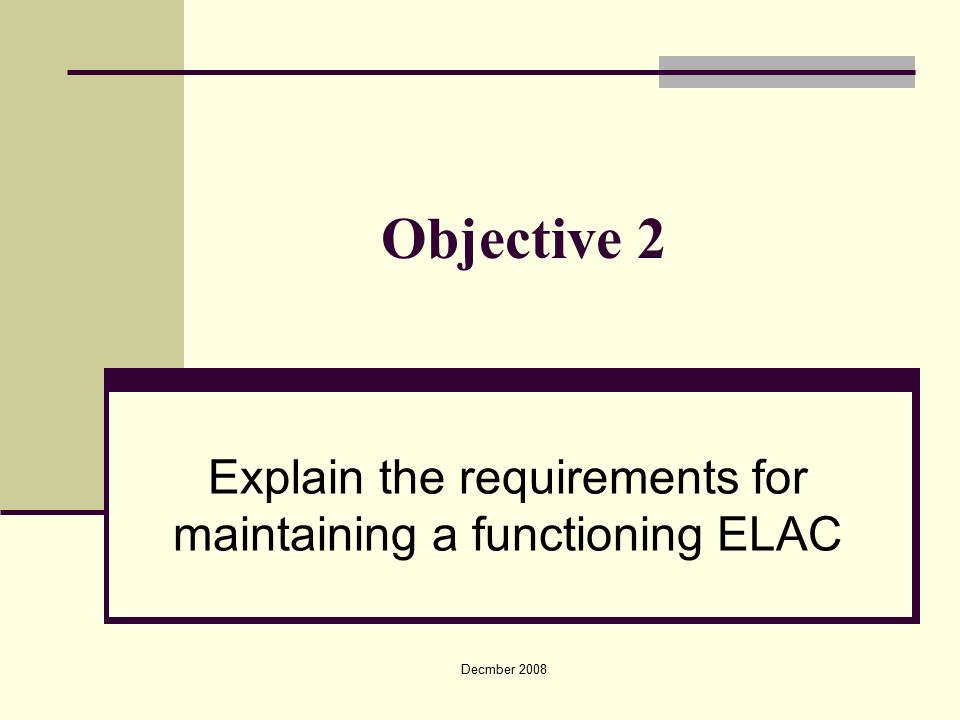 Objective 2

Explain the requirements for maintaining a functioning ELAC

Decmber 2008